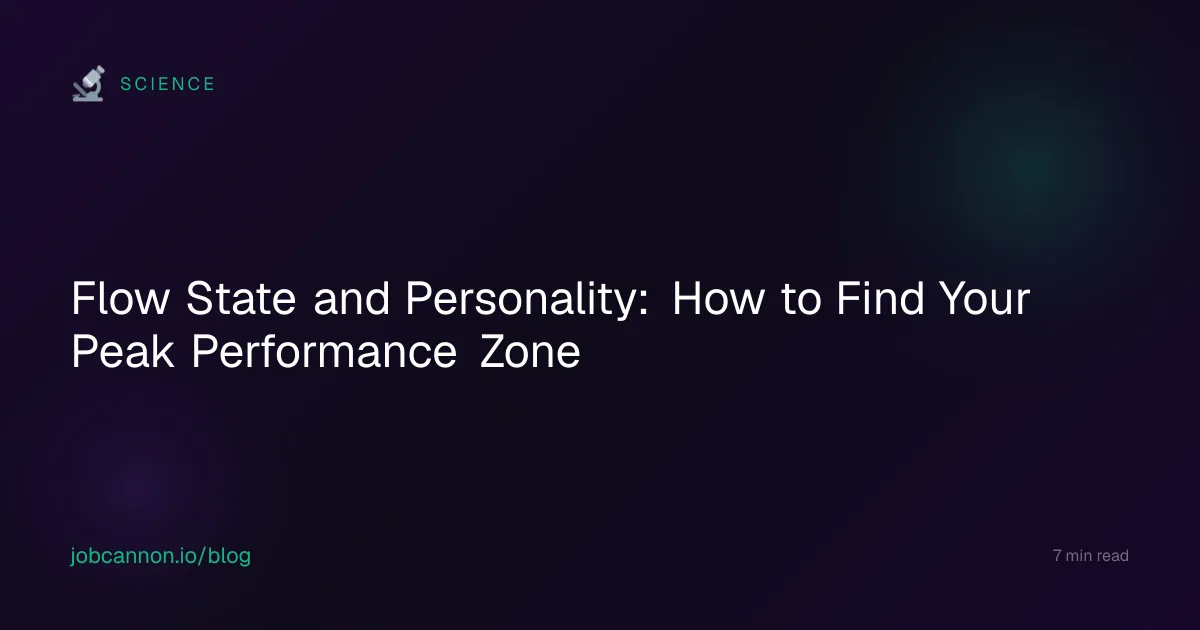 SCIENCE

Flow State and Personality: How to Find Your Peak Performance Zone

jobcannon.io/blog

7 min read